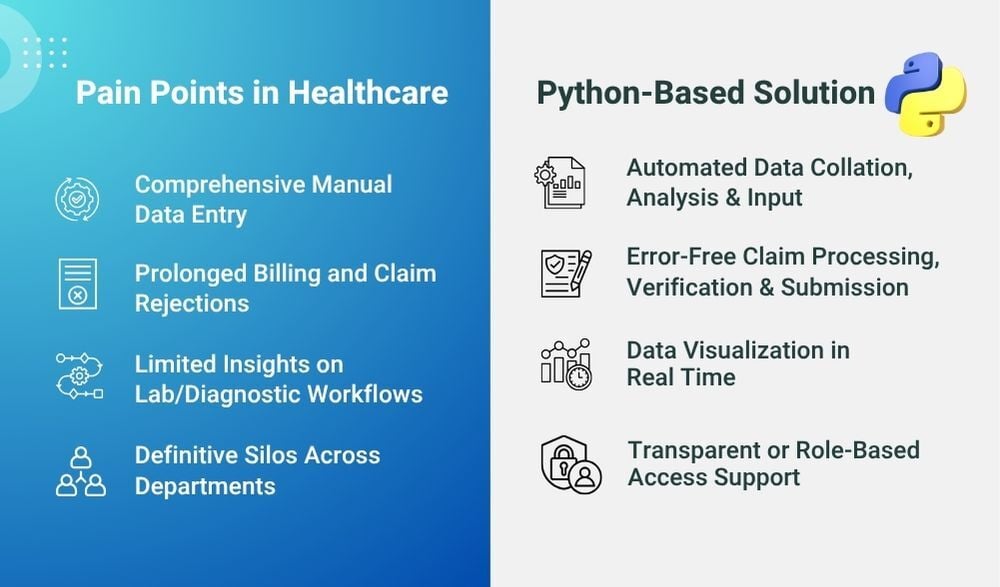 Pain Points in Healthcare

Comprehensive Manual Data Entry

Prolonged Billing and Claim Rejections

Limited Insights on Lab/Diagnostic Workflows

Definitive Silos Across Departments

Python-Based Solution

Automated Data Collation, Analysis & Input

Error-Free Claim Processing, Verification & Submission

Data Visualization in Real Time

Transparent or Role-Based Access Support